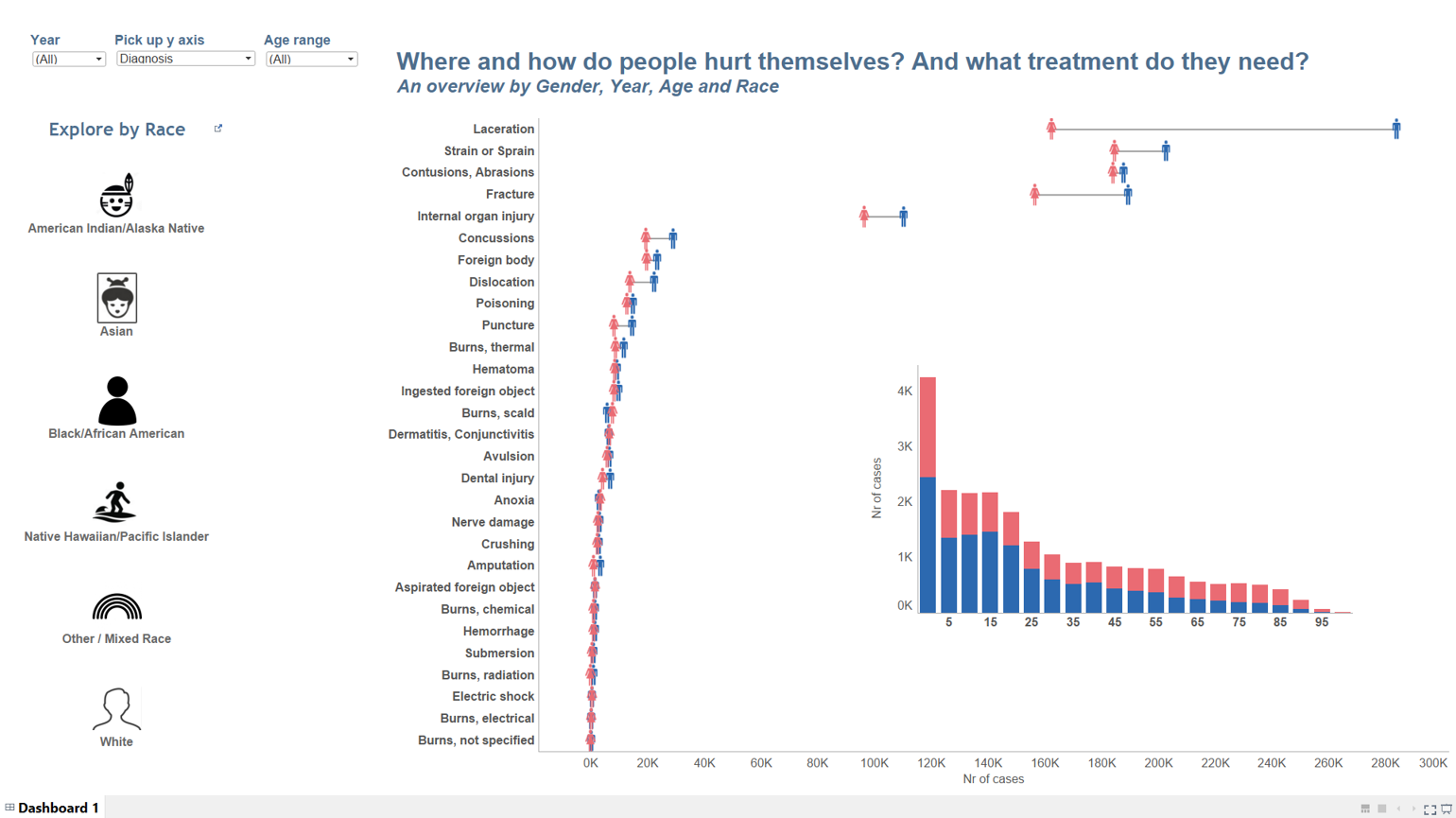 Year
(All)

Pick up y axis
Diagnosis

Age range
(All)

Where and how do people hurt themselves? And what treatment do they need?
An overview by Gender, Year, Age and Race

Explore by Race

American Indian/Alaska Native

Asian

Black/African American

Native Hawaiian/Pacific Islander

Other / Mixed Race

White

Laceration
Strain or Sprain
Contusions, Abrasions
Fracture
Internal organ injury
Concussions
Foreign body
Dislocation
Poisoning
Puncture
Burns, thermal
Hematoma
Ingested foreign object
Burns, scald
Dermatitis, Conjunctivitis
Avulsion
Dental injury
Anoxia
Nerve damage
Crushing
Amputation
Aspirated foreign object
Burns, chemical
Hemorrhage
Submersion
Burns, radiation
Electric shock
Burns, electrical
Burns, not specified

0K 20K 40K 60K 80K 100K 120K 140K 160K 180K 200K 220K 240K 260K 280K 300K
Nr of cases

Nr of cases
4K
3K
2K
1K
0K
5 15 25 35 45 55 65 75 85 95

Dashboard 1